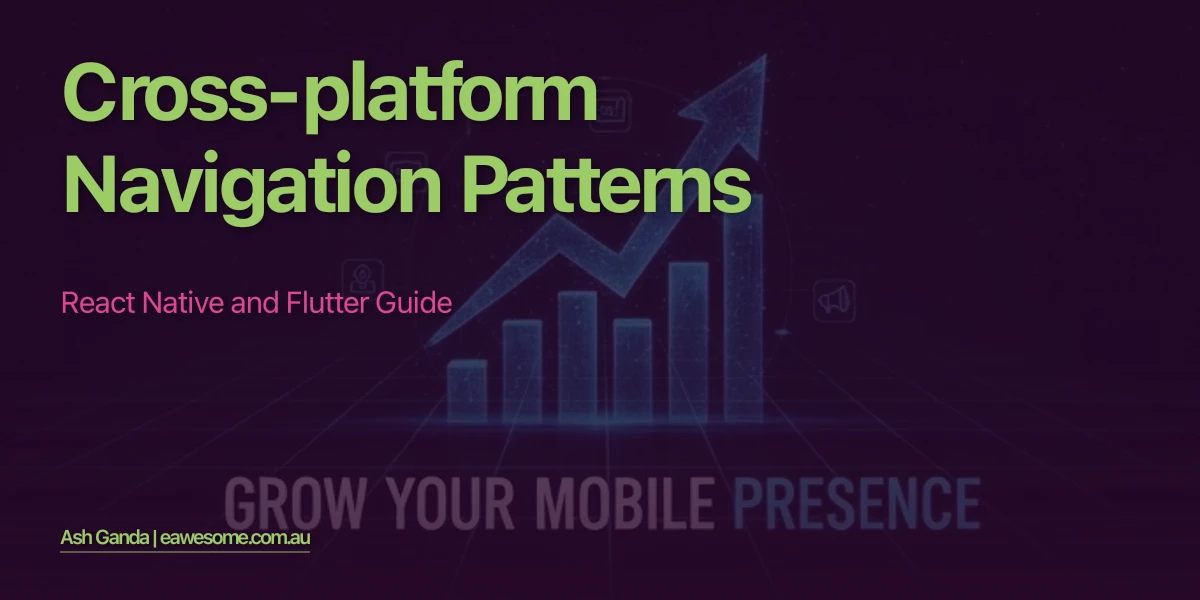 Cross-platform Navigation Patterns

React Native and Flutter Guide

GROW YOUR MOBILE PRESENCE

Ash Ganda | eawesome.com.au